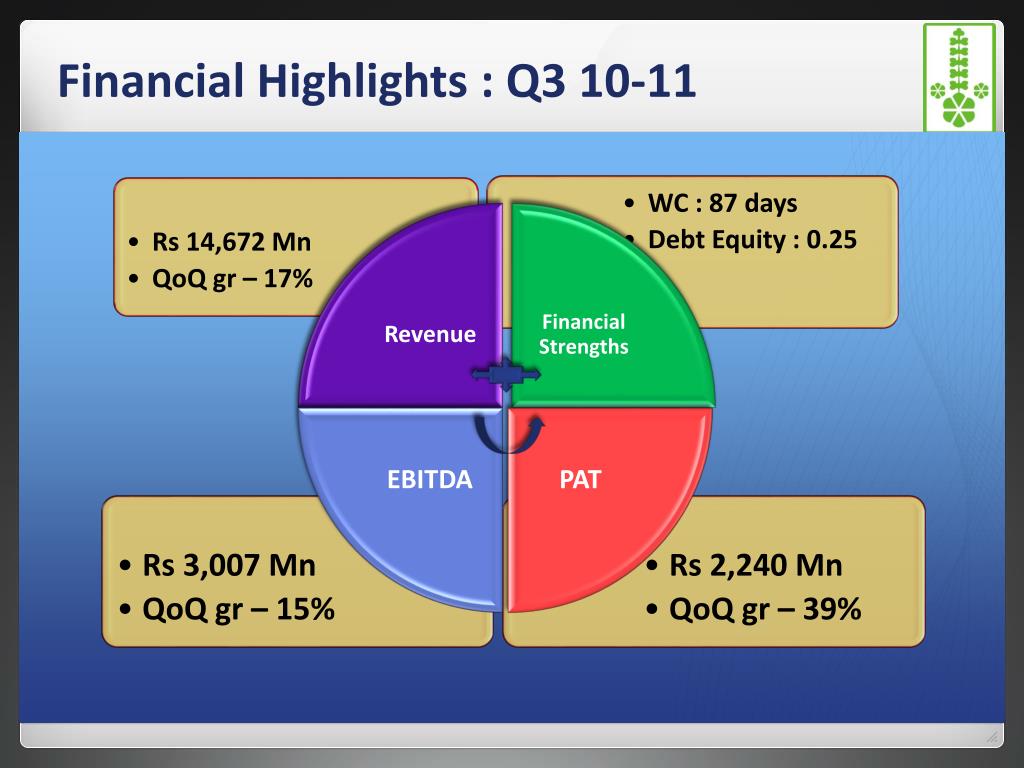 Financial Highlights : Q3 10-11

• Rs 14,672 Mn
• QoQ gr – 17%

• WC : 87 days
• Debt Equity : 0.25

Revenue

Financial Strengths

EBITDA

PAT

• Rs 3,007 Mn
• QoQ gr – 15%

• Rs 2,240 Mn
• QoQ gr – 39%